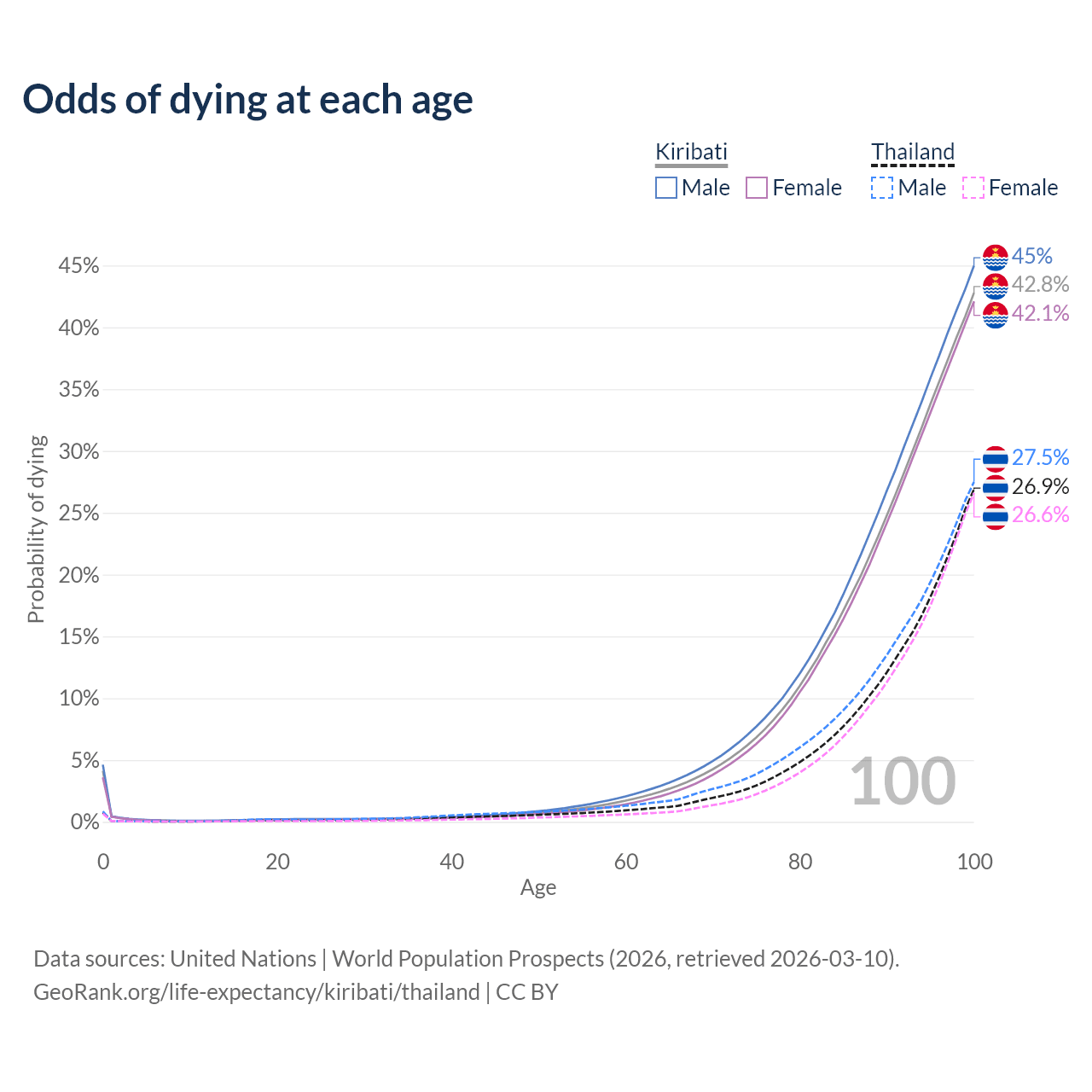 Odds of dying at each age

Kiribati
Male
Female

Thailand
Male
Female

Probability of dying

45%
40%
35%
30%
25%
20%
15%
10%
5%
0%

45%
42.8%
42.1%
27.5%
26.9%
26.6%

100

0
20
40
60
80
100
Age

Data sources: United Nations | World Population Prospects (2026, retrieved 2026-03-10).
GeoRank.org/life-expectancy/kiribati/thailand | CC BY